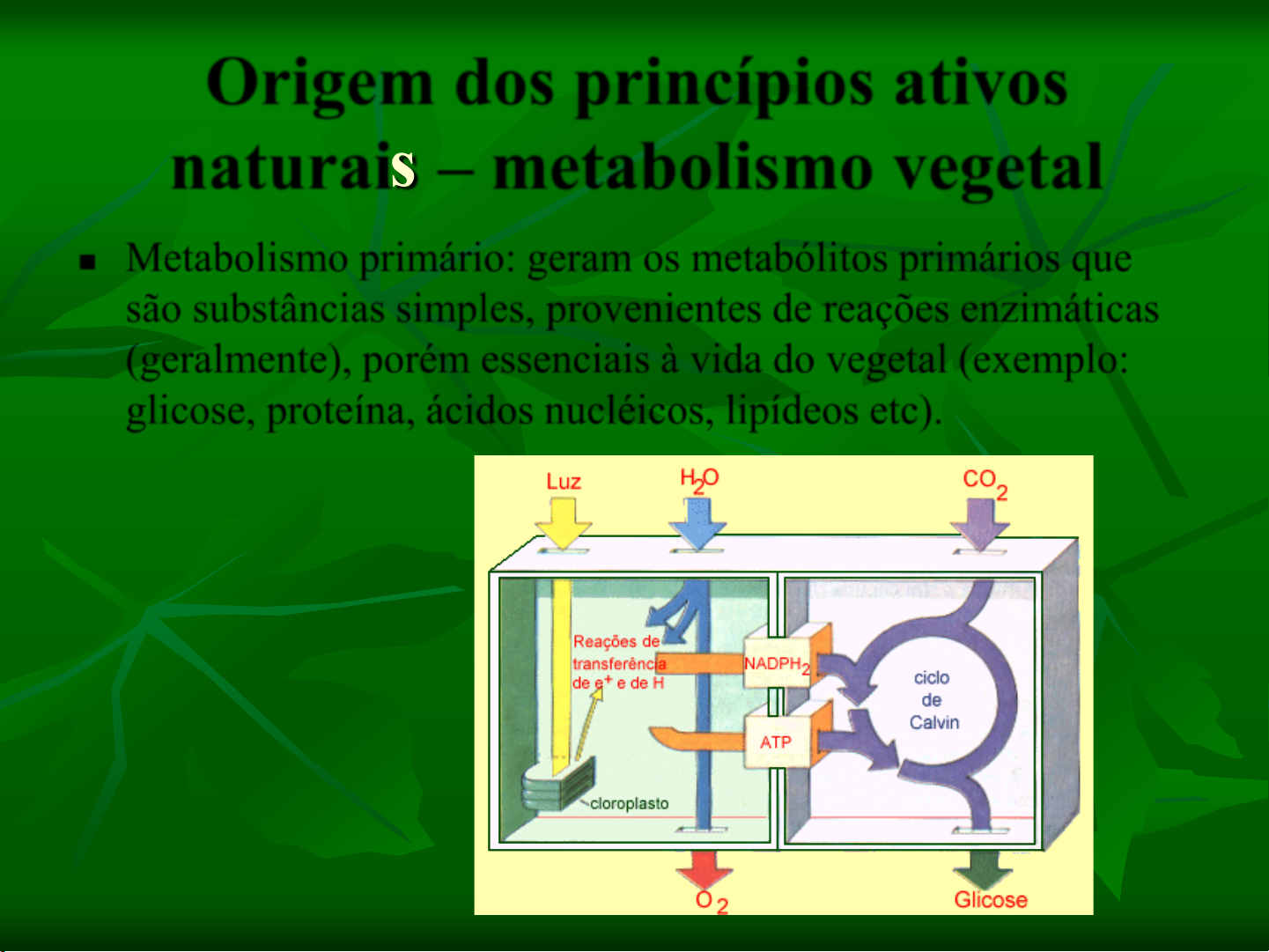 Origem dos princípios ativos naturais – metabolismo vegetal

▪ Metabolismo primário: geram os metabólitos primários que são substâncias simples, provenientes de reações enzimáticas (geralmente), porém essenciais à vida do vegetal (exemplo: glicose, proteína, ácidos nucléicos, lipídeos etc).

Luz
$H_2O$
$CO_2$
Reações de transferência de $e^+$ e de H
$NADPH_2$
ATP
ciclo de Calvin
cloroplasto
$O_2$
Glicose